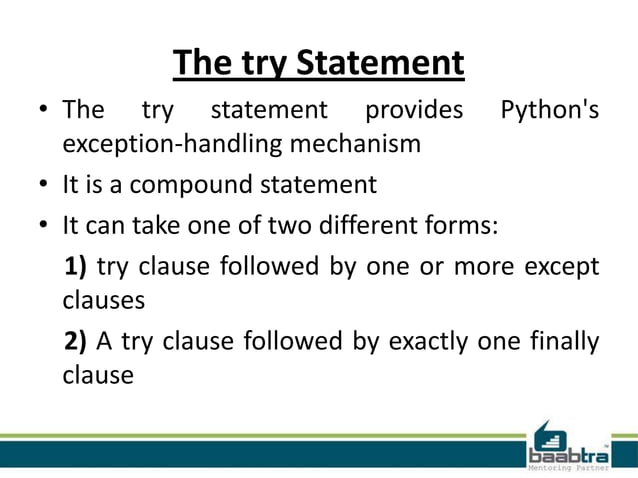 The try Statement

• The try statement provides Python's exception-handling mechanism

• It is a compound statement

• It can take one of two different forms:

1) try clause followed by one or more except clauses

2) A try clause followed by exactly one finally clause

baabtra™
Mentoring Partner